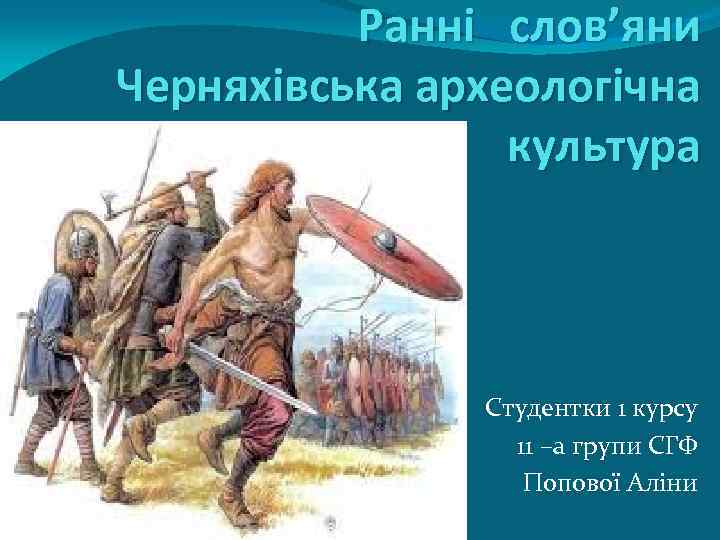 Ранні слов’яни Черняхівська археологічна культура

Студентки 1 курсу 11 –а групи СГФ Попової Аліни